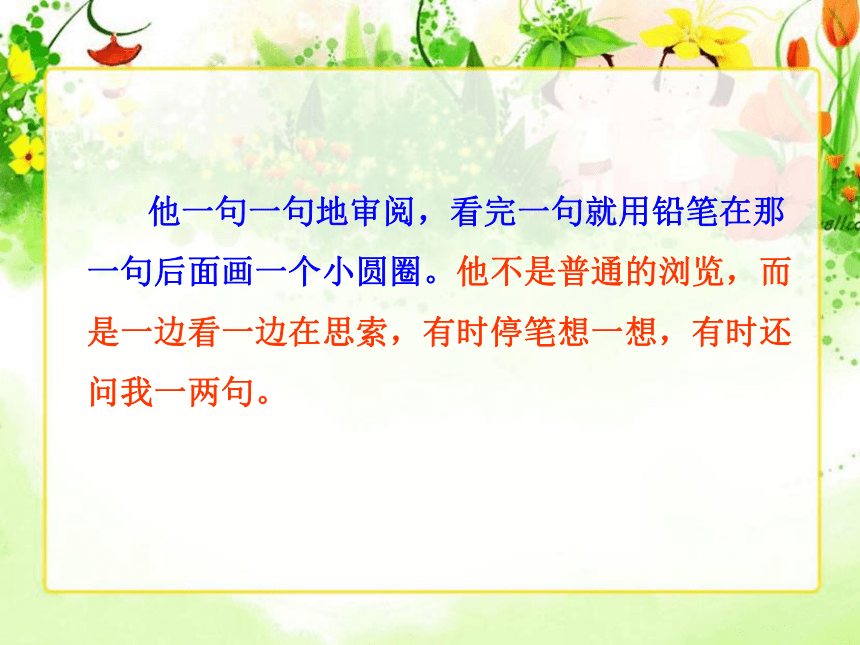 他一句一句地审阅，看完一句就用铅笔在那一句后面画一个小圆圈。他不是普通的浏览，而是一边看一边在思索，有时停笔想一想，有时还问我一两句。